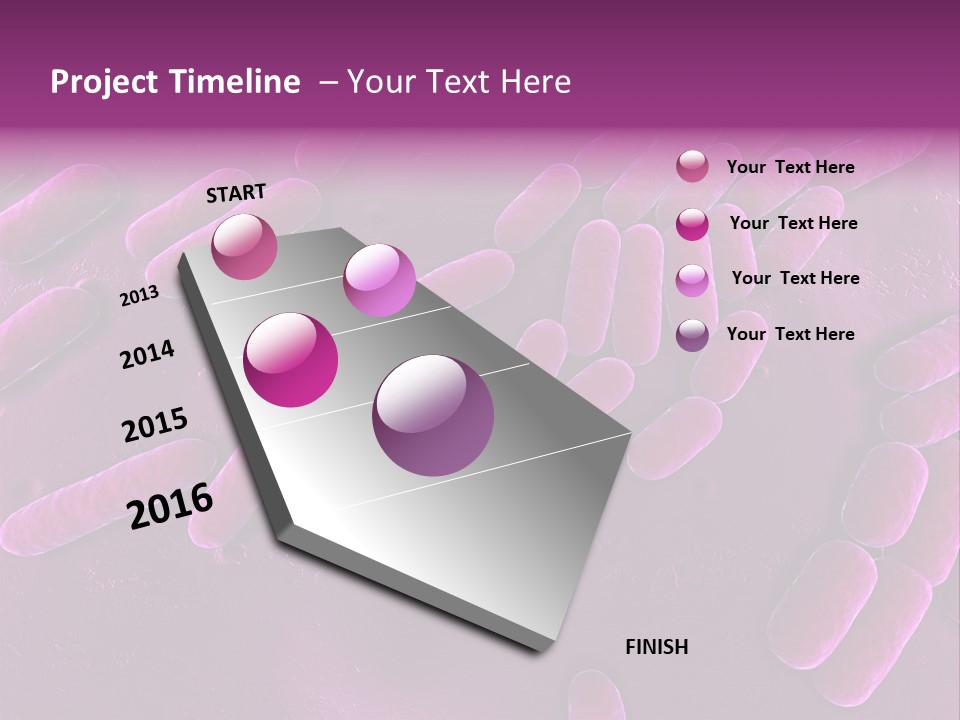 Project Timeline – Your Text Here

START

2013

2014

2015

2016

FINISH

Your Text Here

Your Text Here

Your Text Here

Your Text Here